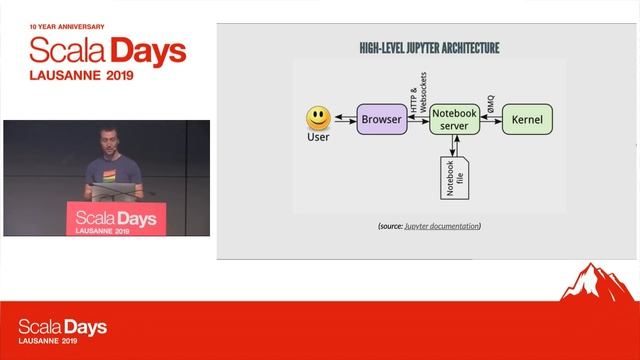 10 YEAR ANNIVERSARY
Scala Days
LAUSANNE 2019

Scala Days
LAUSANNE 2019

HIGH-LEVEL JUPYTER ARCHITECTURE

User

Browser

HTTP & Websockets

Notebook server

ØMQ

Kernel

Notebook file

(source: Jupyter documentation)

Scala Days
LAUSANNE 2019